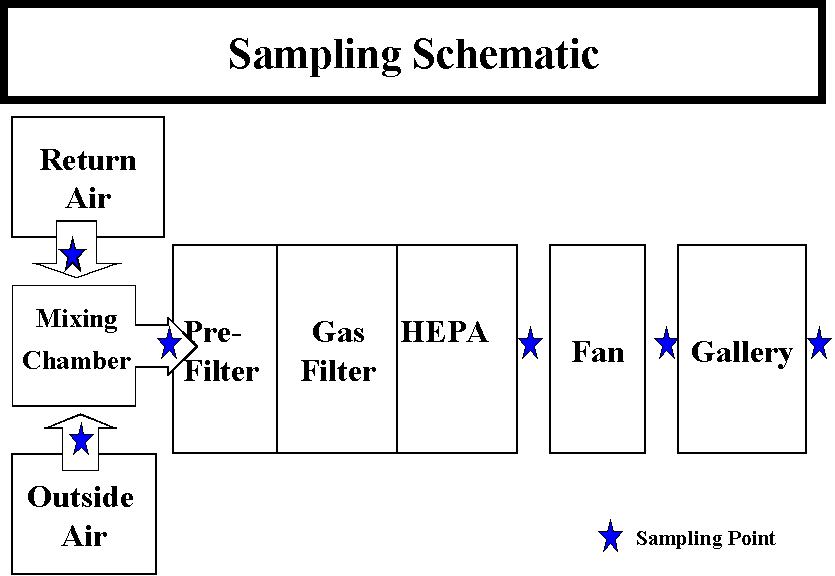 Sampling Schematic

Return Air

Mixing Chamber

Outside Air

Pre-Filter

Gas Filter

HEPA

Fan

Gallery

Sampling Point